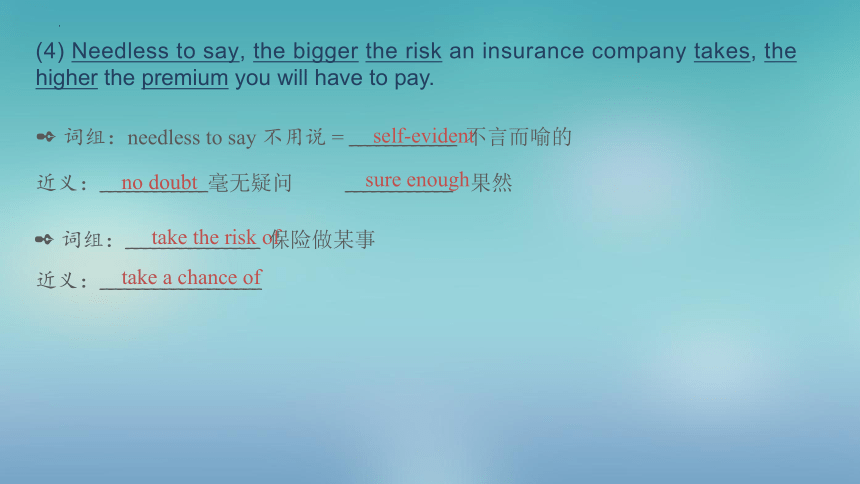 (4) Needless to say, the bigger the risk an insurance company takes, the higher the premium you will have to pay.

词组：needless to say 不用说 = self-evident 不言而喻的

近义：no doubt 毫无疑问　　sure enough 果然

词组：take the risk of 保险做某事

近义：take a chance of